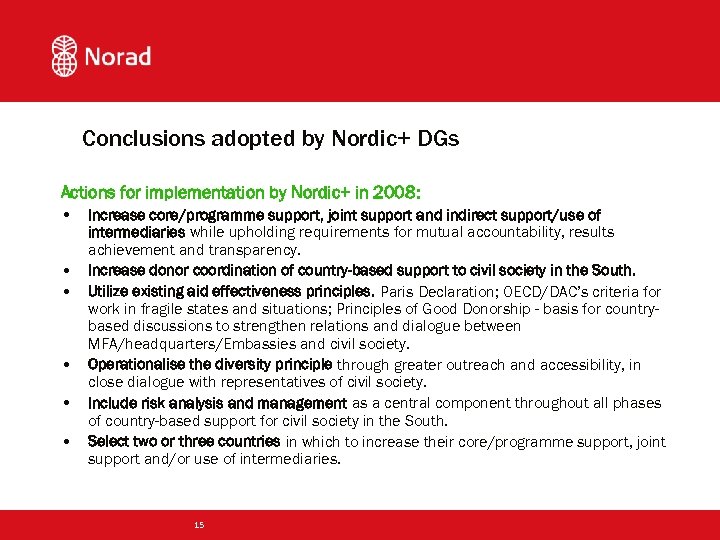 Norad

Conclusions adopted by Nordic+ DGs

Actions for implementation by Nordic+ in 2008:

• Increase core/programme support, joint support and indirect support/use of intermediaries while upholding requirements for mutual accountability, results achievement and transparency.
• Increase donor coordination of country-based support to civil society in the South.
• Utilize existing aid effectiveness principles. Paris Declaration; OECD/DAC's criteria for work in fragile states and situations; Principles of Good Donorship - basis for country-based discussions to strengthen relations and dialogue between MFA/headquarters/Embassies and civil society.
• Operationalise the diversity principle through greater outreach and accessibility, in close dialogue with representatives of civil society.
• Include risk analysis and management as a central component throughout all phases of country-based support for civil society in the South.
• Select two or three countries in which to increase their core/programme support, joint support and/or use of intermediaries.

15